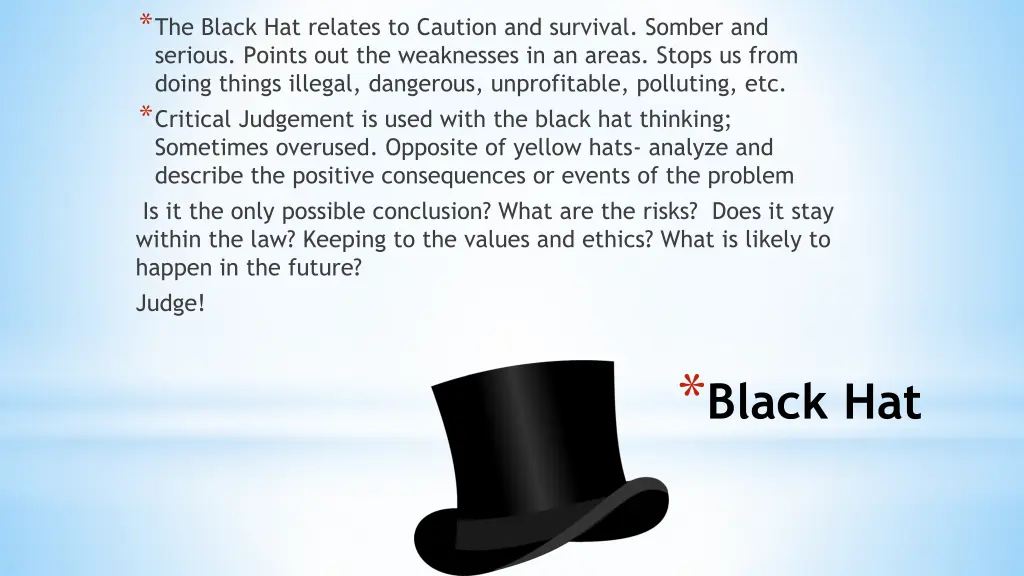 *The Black Hat relates to Caution and survival. Somber and serious. Points out the weaknesses in an areas. Stops us from doing things illegal, dangerous, unprofitable, polluting, etc.

*Critical Judgement is used with the black hat thinking; Sometimes overused. Opposite of yellow hats- analyze and describe the positive consequences or events of the problem

Is it the only possible conclusion? What are the risks? Does it stay within the law? Keeping to the values and ethics? What is likely to happen in the future?

Judge!

*Black Hat